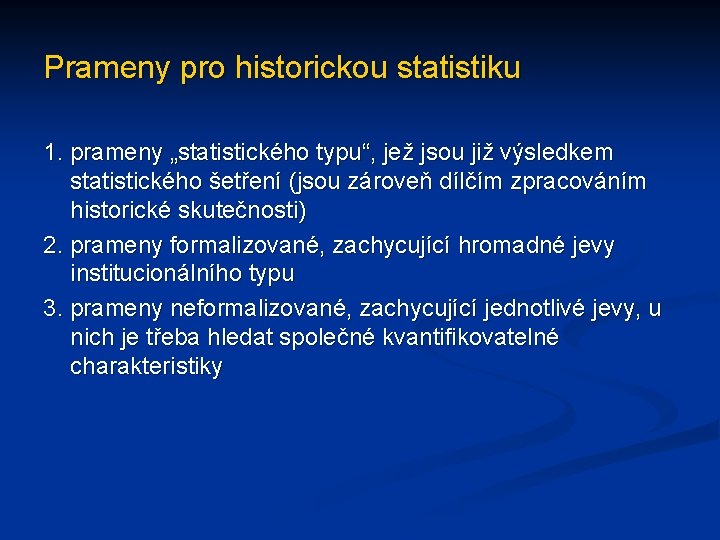 Prameny pro historickou statistiku

1. prameny „statistického typu“, jež jsou již výsledkem statistického šetření (jsou zároveň dílčím zpracováním historické skutečnosti)
2. prameny formalizované, zachycující hromadné jevy institucionálního typu
3. prameny neformalizované, zachycující jednotlivé jevy, u nich je třeba hledat společné kvantifikovatelné charakteristiky